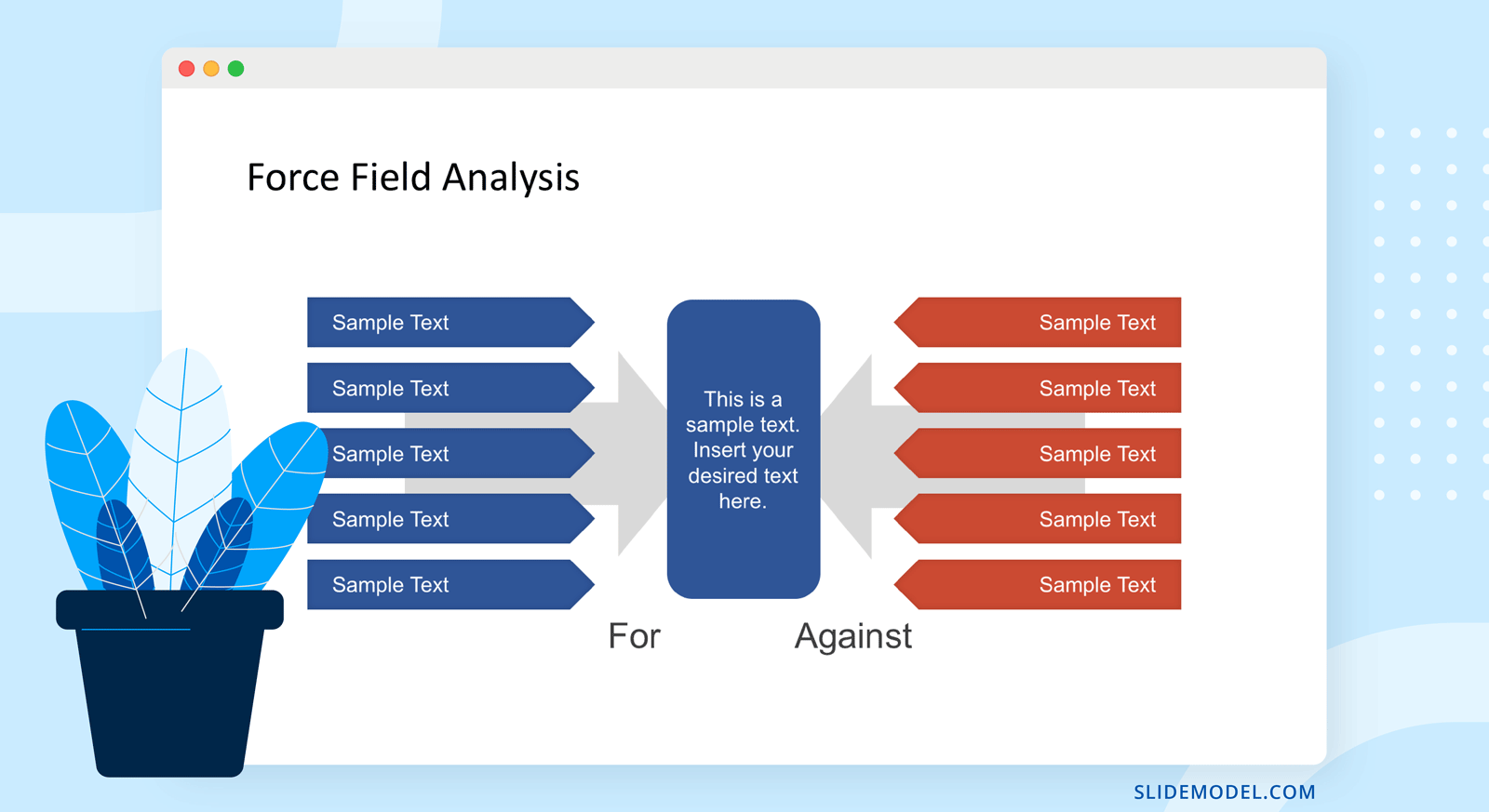 Force Field Analysis

Sample Text
Sample Text
Sample Text
Sample Text
Sample Text

This is a sample text. Insert your desired text here.

Sample Text
Sample Text
Sample Text
Sample Text
Sample Text

For

Against

SLIDEMODEL.COM